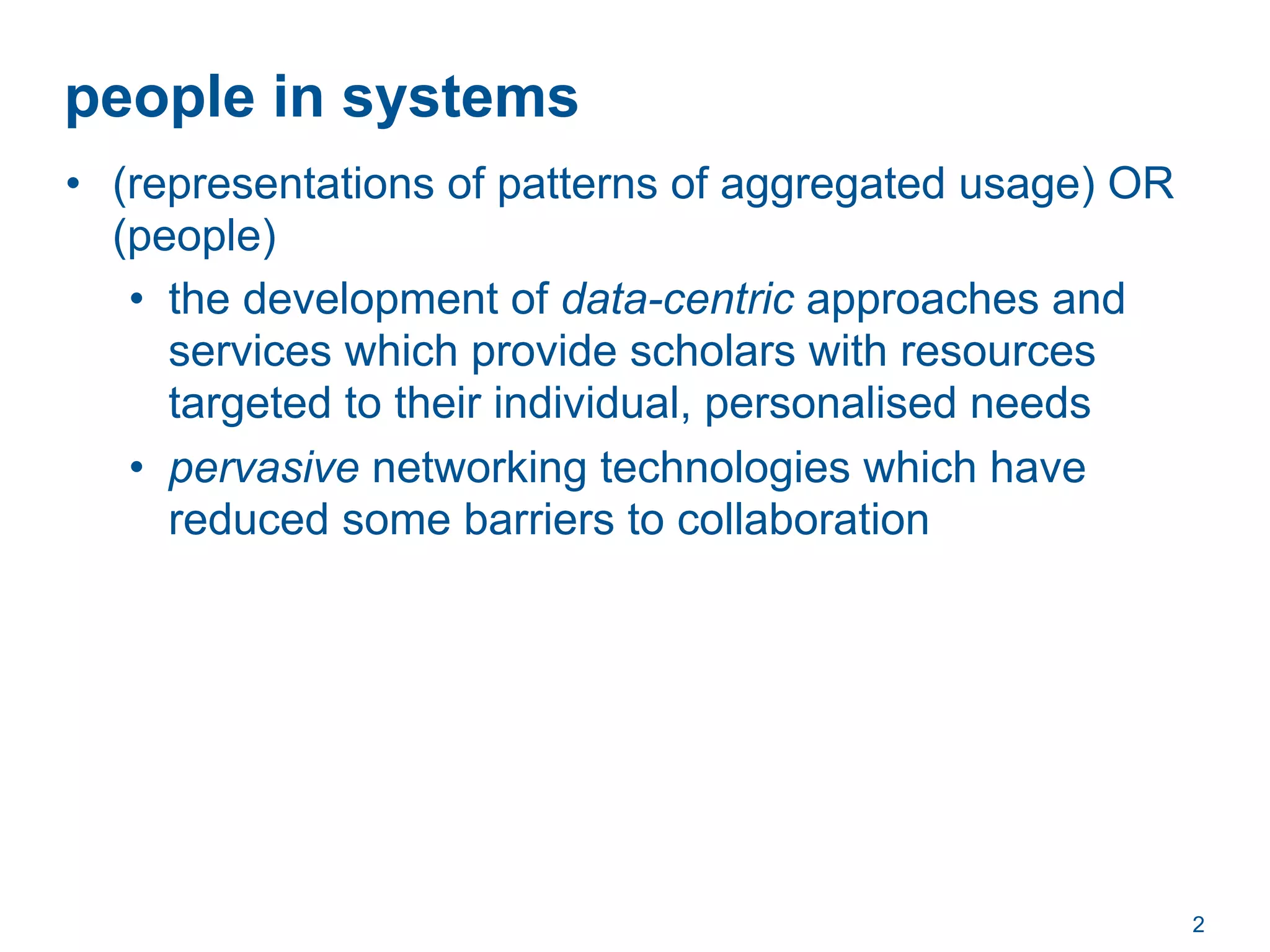 people in systems

• (representations of patterns of aggregated usage) OR (people)

• the development of data-centric approaches and services which provide scholars with resources targeted to their individual, personalised needs

• pervasive networking technologies which have reduced some barriers to collaboration

2